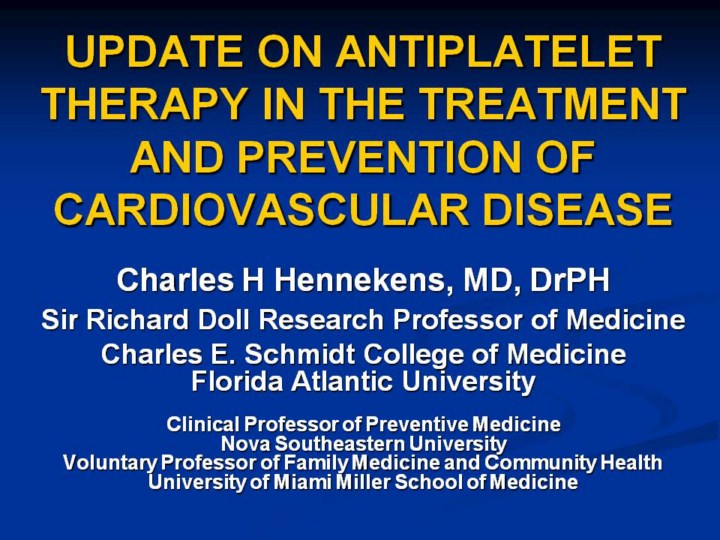 UPDATE ON ANTIPLATELET THERAPY IN THE TREATMENT AND PREVENTION OF CARDIOVASCULAR DISEASE

Charles H Hennekens, MD, DrPH
Sir Richard Doll Research Professor of Medicine
Charles E. Schmidt College of Medicine
Florida Atlantic University

Clinical Professor of Preventive Medicine
Nova Southeastern University
Voluntary Professor of Family Medicine and Community Health
University of Miami Miller School of Medicine